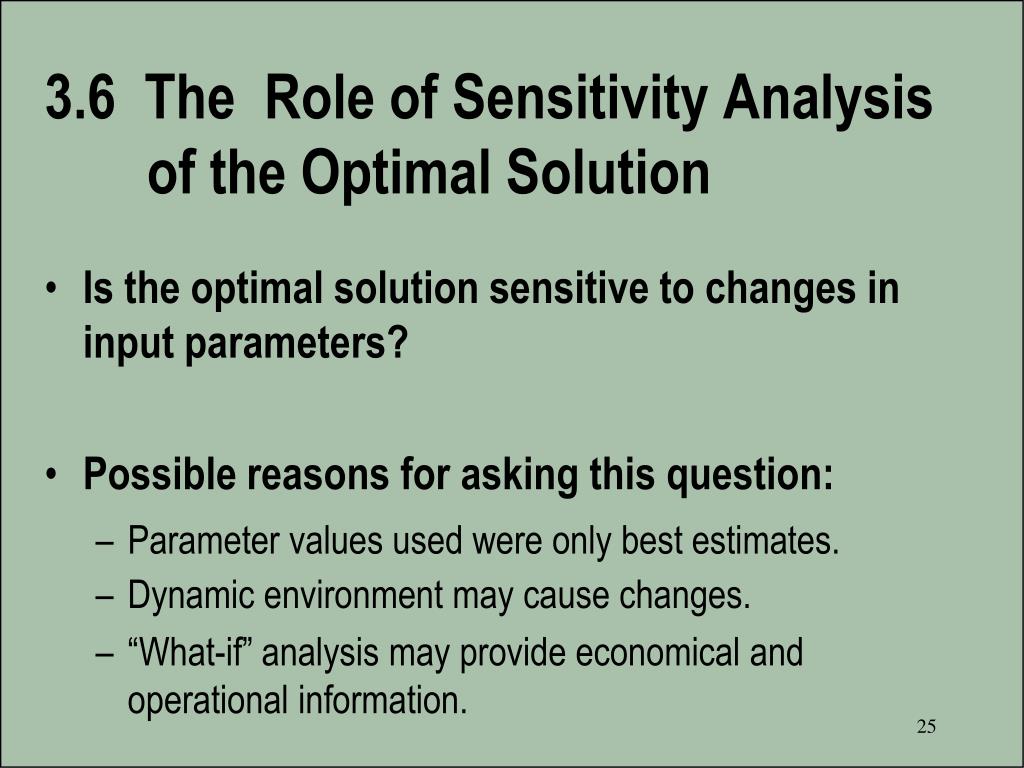 3.6 The Role of Sensitivity Analysis of the Optimal Solution

• Is the optimal solution sensitive to changes in input parameters?

• Possible reasons for asking this question:
– Parameter values used were only best estimates.
– Dynamic environment may cause changes.
– “What-if” analysis may provide economical and operational information.

25